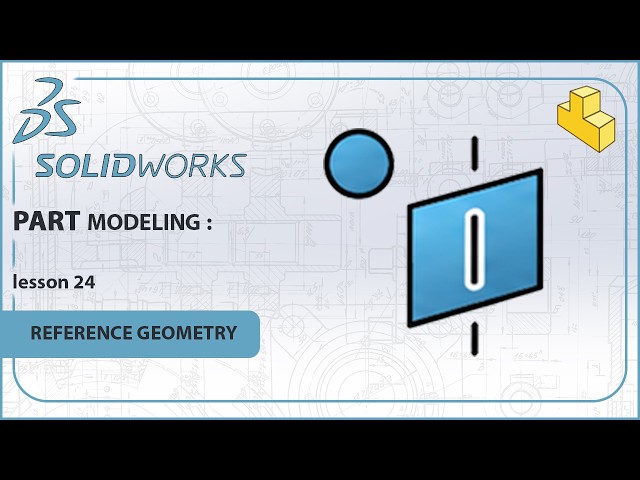 DS SOLIDWORKS

PART MODELING :

lesson 24

REFERENCE GEOMETRY